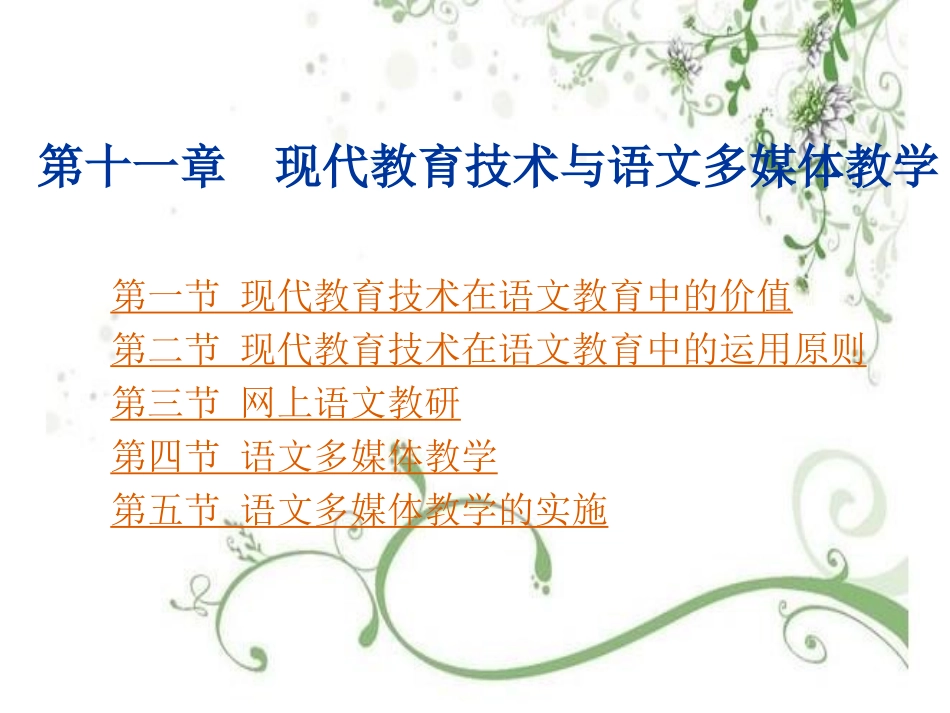 第十一章　现代教育技术与语文多媒体教学

第一节 现代教育技术在语文教育中的价值
第二节 现代教育技术在语文教育中的运用原则
第三节 网上语文教研
第四节 语文多媒体教学
第五节 语文多媒体教学的实施